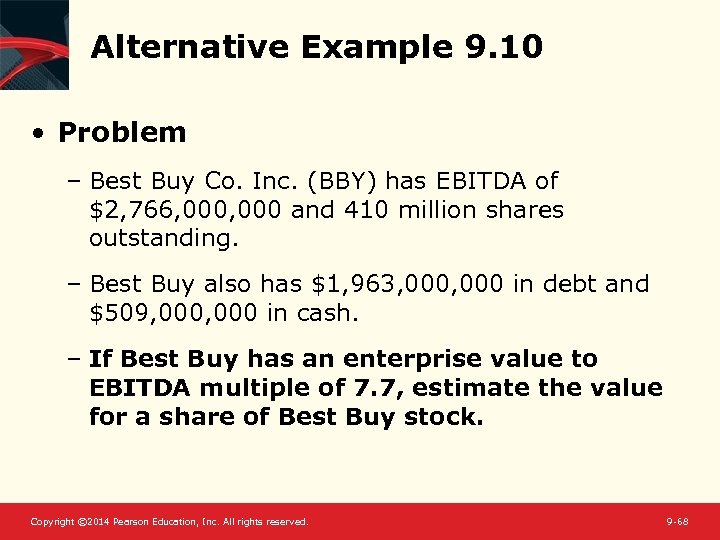 Alternative Example 9.10

• Problem

– Best Buy Co. Inc. (BBY) has EBITDA of \$2,766,000,000 and 410 million shares outstanding.

– Best Buy also has \$1,963,000,000 in debt and \$509,000,000 in cash.

– If Best Buy has an enterprise value to EBITDA multiple of 7.7, estimate the value for a share of Best Buy stock.

Copyright ©2014 Pearson Education, Inc. All rights reserved.

9-68